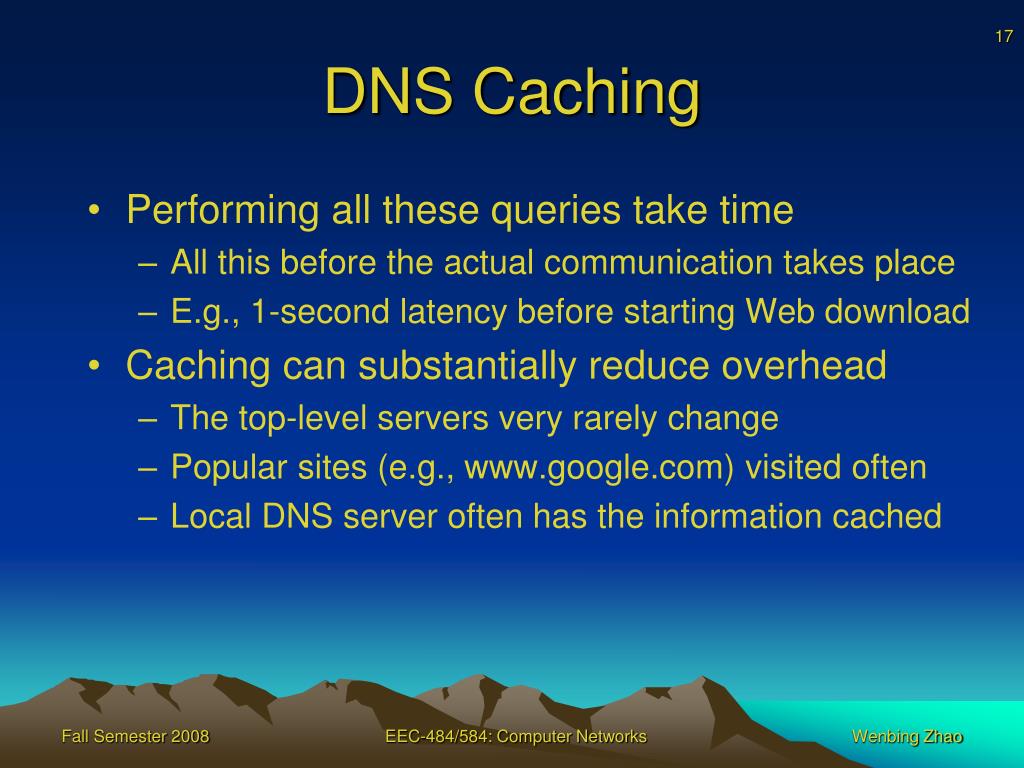 17

DNS Caching

• Performing all these queries take time
– All this before the actual communication takes place
– E.g., 1-second latency before starting Web download
• Caching can substantially reduce overhead
– The top-level servers very rarely change
– Popular sites (e.g., www.google.com) visited often
– Local DNS server often has the information cached

Fall Semester 2008
EEC-484/584: Computer Networks
Wenbing Zhao